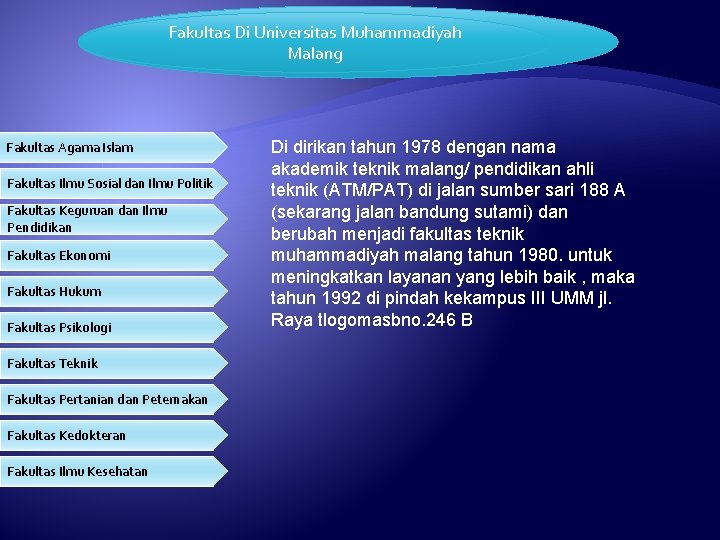 Fakultas Di Universitas Muhammadiyah Malang

Fakultas Agama Islam

Fakultas Ilmu Sosial dan Ilmu Politik

Fakultas Keguruan dan Ilmu Pendidikan

Fakultas Ekonomi

Fakultas Hukum

Fakultas Psikologi

Fakultas Teknik

Fakultas Pertanian dan Peternakan

Fakultas Kedokteran

Fakultas Ilmu Kesehatan

Di dirikan tahun 1978 dengan nama akademik teknik malang/ pendidikan ahli teknik (ATM/PAT) di jalan sumber sari 188 A (sekarang jalan bandung sutami) dan berubah menjadi fakultas teknik muhammadiyah malang tahun 1980. untuk meningkatkan layanan yang lebih baik , maka tahun 1992 di pindah kekampus III UMM jl. Raya tlogomasbno.246 B